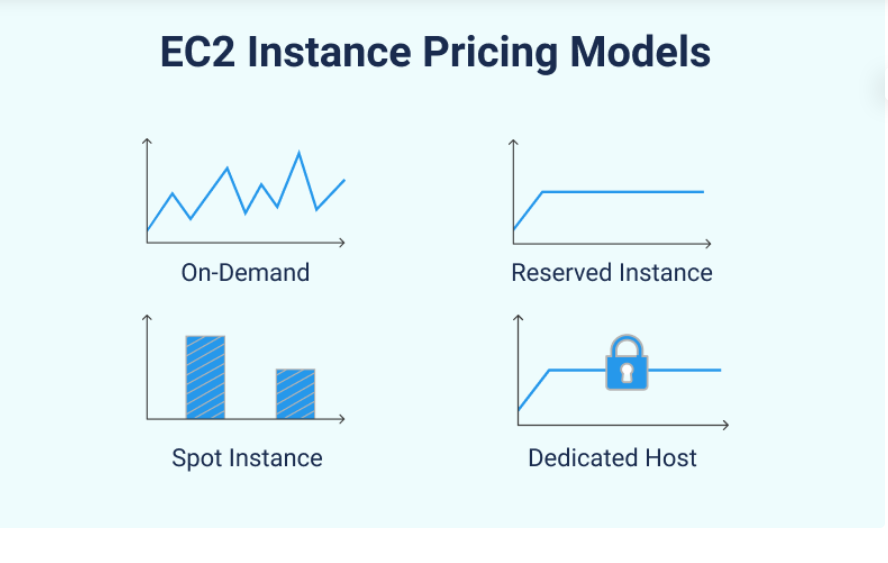 EC2 Instance Pricing Models

On-Demand

Reserved Instance

Spot Instance

Dedicated Host